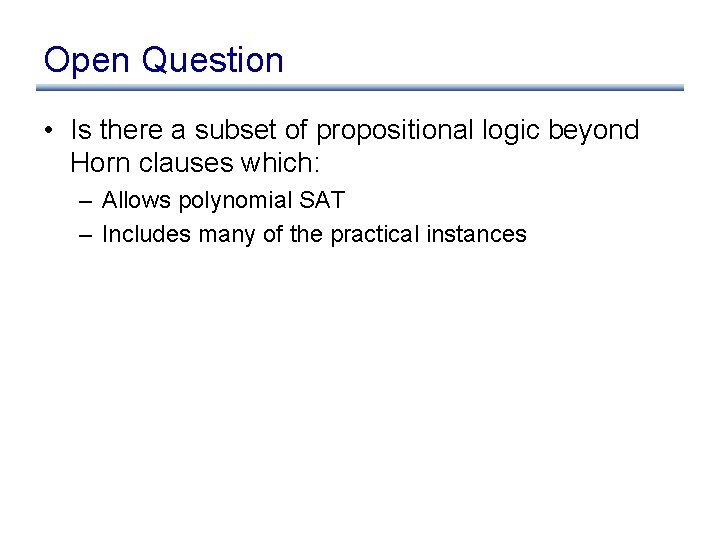 Open Question

• Is there a subset of propositional logic beyond Horn clauses which:
  – Allows polynomial SAT
  – Includes many of the practical instances